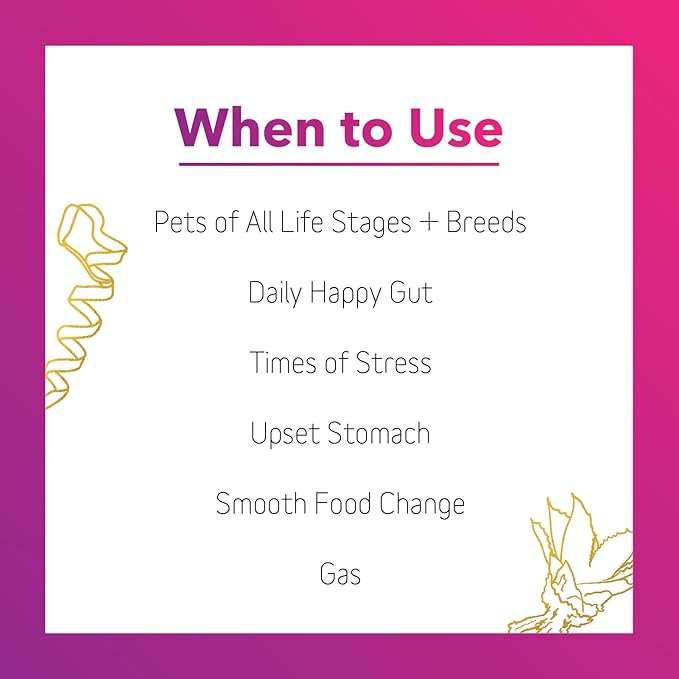 When to Use

Pets of All Life Stages + Breeds

Daily Happy Gut

Times of Stress

Upset Stomach

Smooth Food Change

Gas